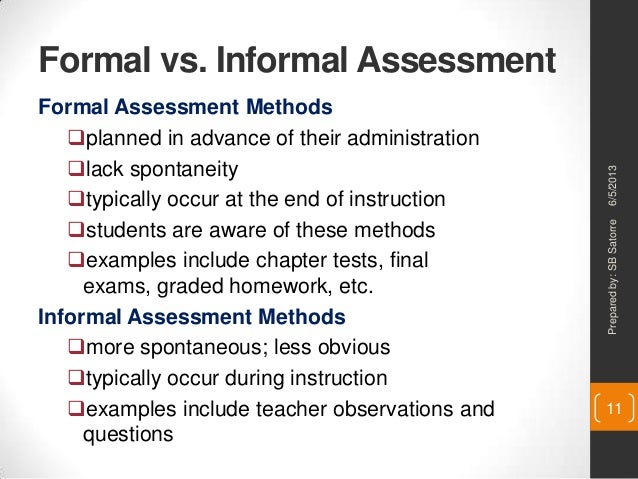 Formal vs. Informal Assessment

Formal Assessment Methods

❑planned in advance of their administration

❑lack spontaneity

❑typically occur at the end of instruction

❑students are aware of these methods

❑examples include chapter tests, final exams, graded homework, etc.

Informal Assessment Methods

❑more spontaneous; less obvious

❑typically occur during instruction

❑examples include teacher observations and questions

Prepared by: SB Satorre 6/5/2013

11